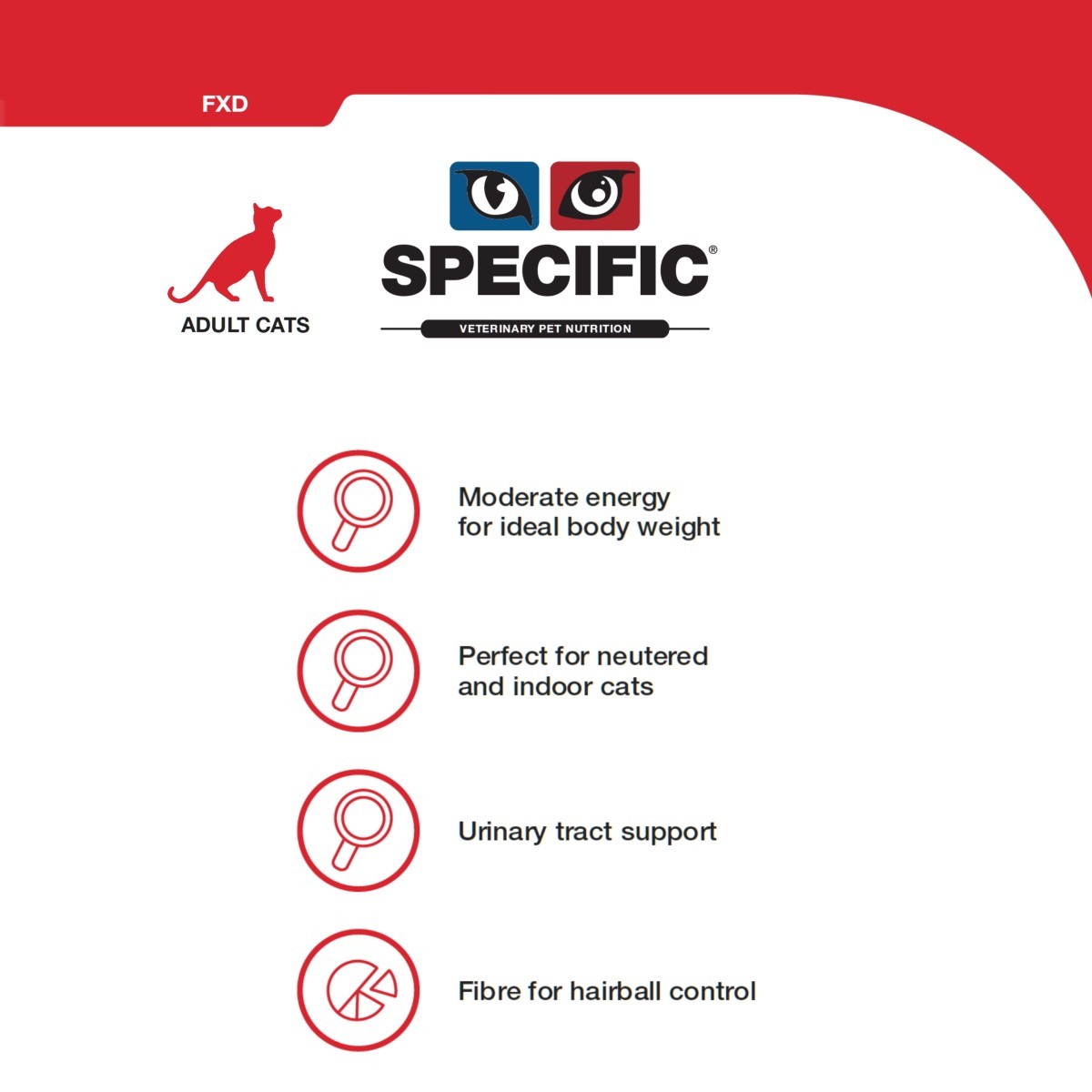 FXD

ADULT CATS

SPECIFIC®

VETERINARY PET NUTRITION

Moderate energy for ideal body weight

Perfect for neutered and indoor cats

Urinary tract support

Fibre for hairball control